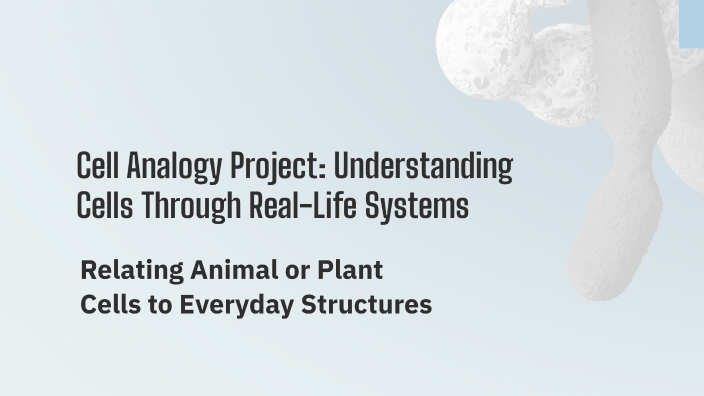 Cell Analogy Project: Understanding Cells Through Real-Life Systems

Relating Animal or Plant Cells to Everyday Structures